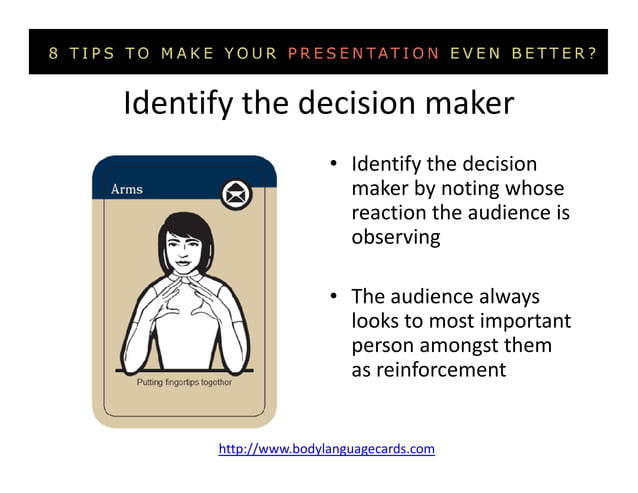 8 TIPS TO MAKE YOUR PRESENTATION EVEN BETTER?

Identify the decision maker

Arms

Putting fingertips together

• Identify the decision maker by noting whose reaction the audience is observing

• The audience always looks to most important person amongst them as reinforcement

http://www.bodylanguagecards.com